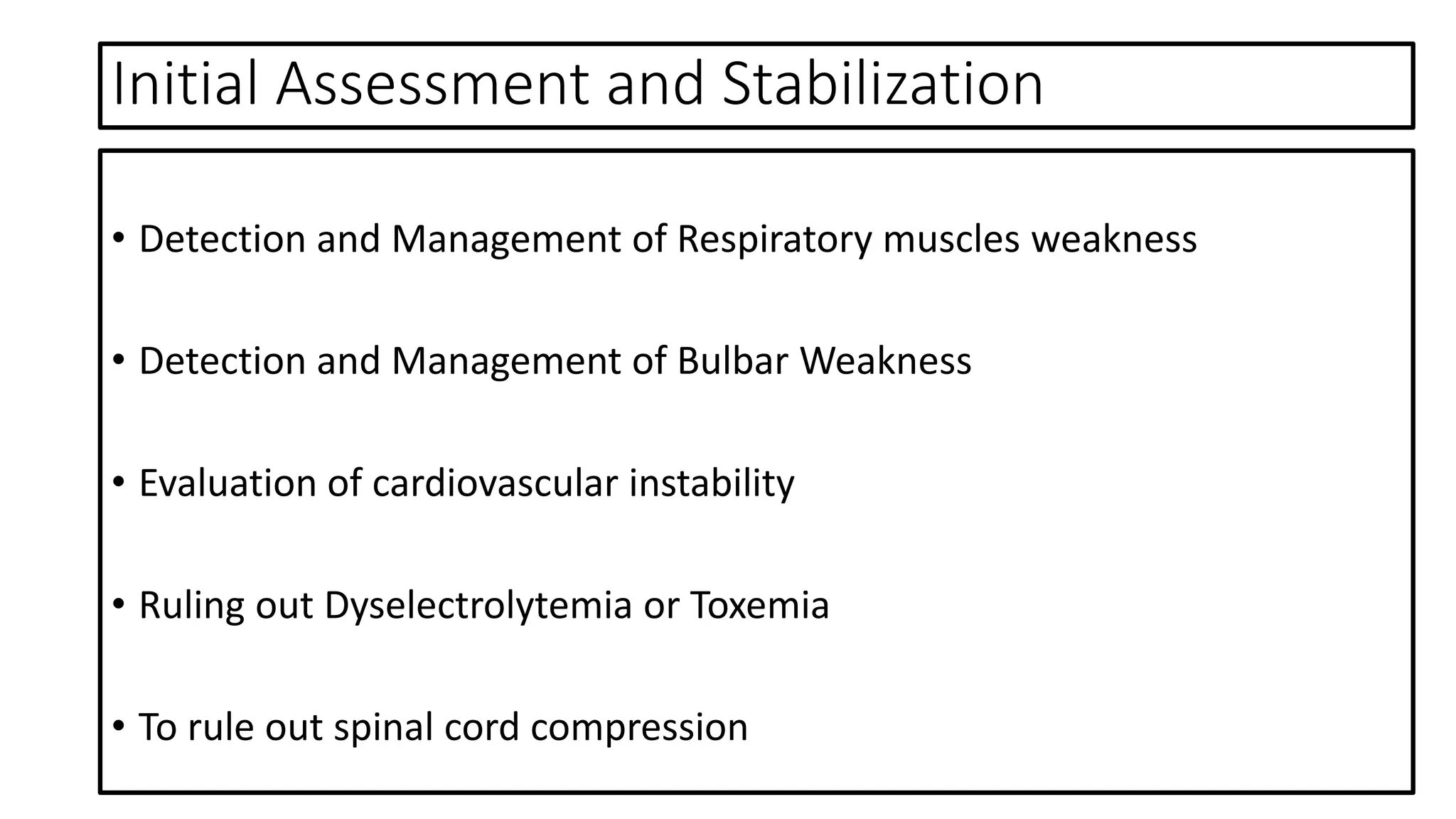 Initial Assessment and Stabilization

• Detection and Management of Respiratory muscles weakness

• Detection and Management of Bulbar Weakness

• Evaluation of cardiovascular instability

• Ruling out Dyselectrolytemia or Toxemia

• To rule out spinal cord compression